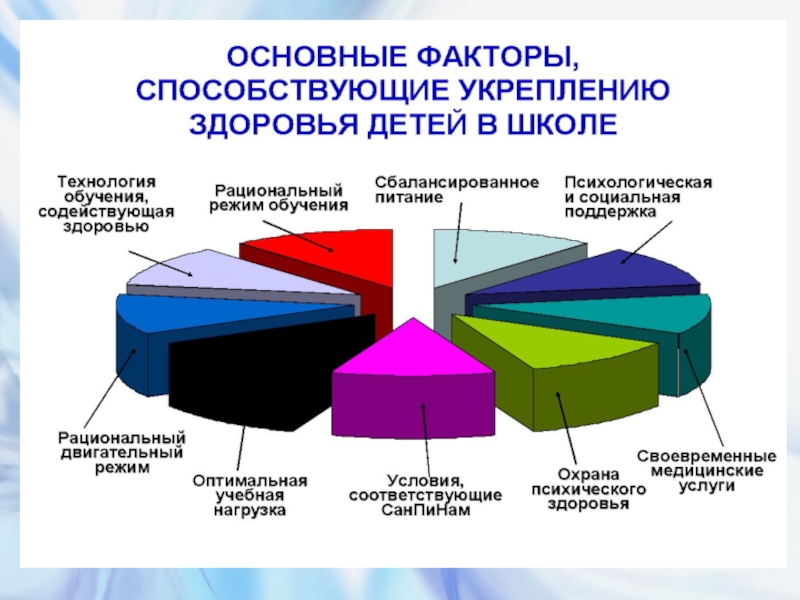 ОСНОВНЫЕ ФАКТОРЫ, СПОСОБСТВУЮЩИЕ УКРЕПЛЕНИЮ ЗДОРОВЬЯ ДЕТЕЙ В ШКОЛЕ

Технология обучения, содействующая здоровью

Рациональный режим обучения

Сбалансированное питание

Психологическая и социальная поддержка

Рациональный двигательный режим

Оптимальная учебная нагрузка

Условия, соответствующие СанПиНам

Охрана психического здоровья

Своевременные медицинские услуги